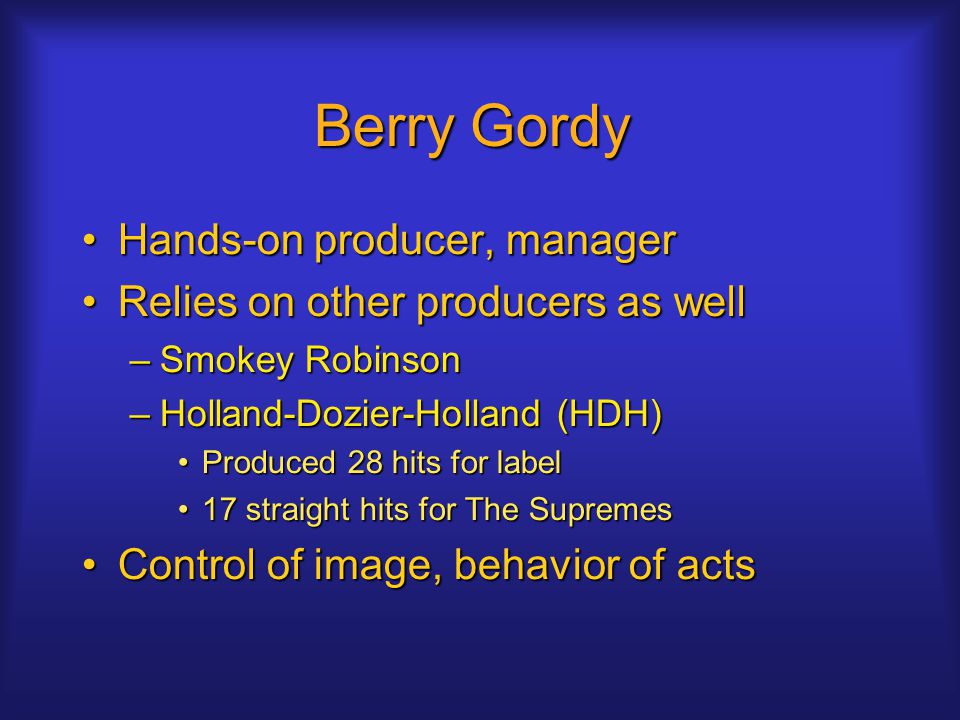 Berry Gordy

• Hands-on producer, manager
• Relies on other producers as well
– Smokey Robinson
– Holland-Dozier-Holland (HDH)
• Produced 28 hits for label
• 17 straight hits for The Supremes
• Control of image, behavior of acts